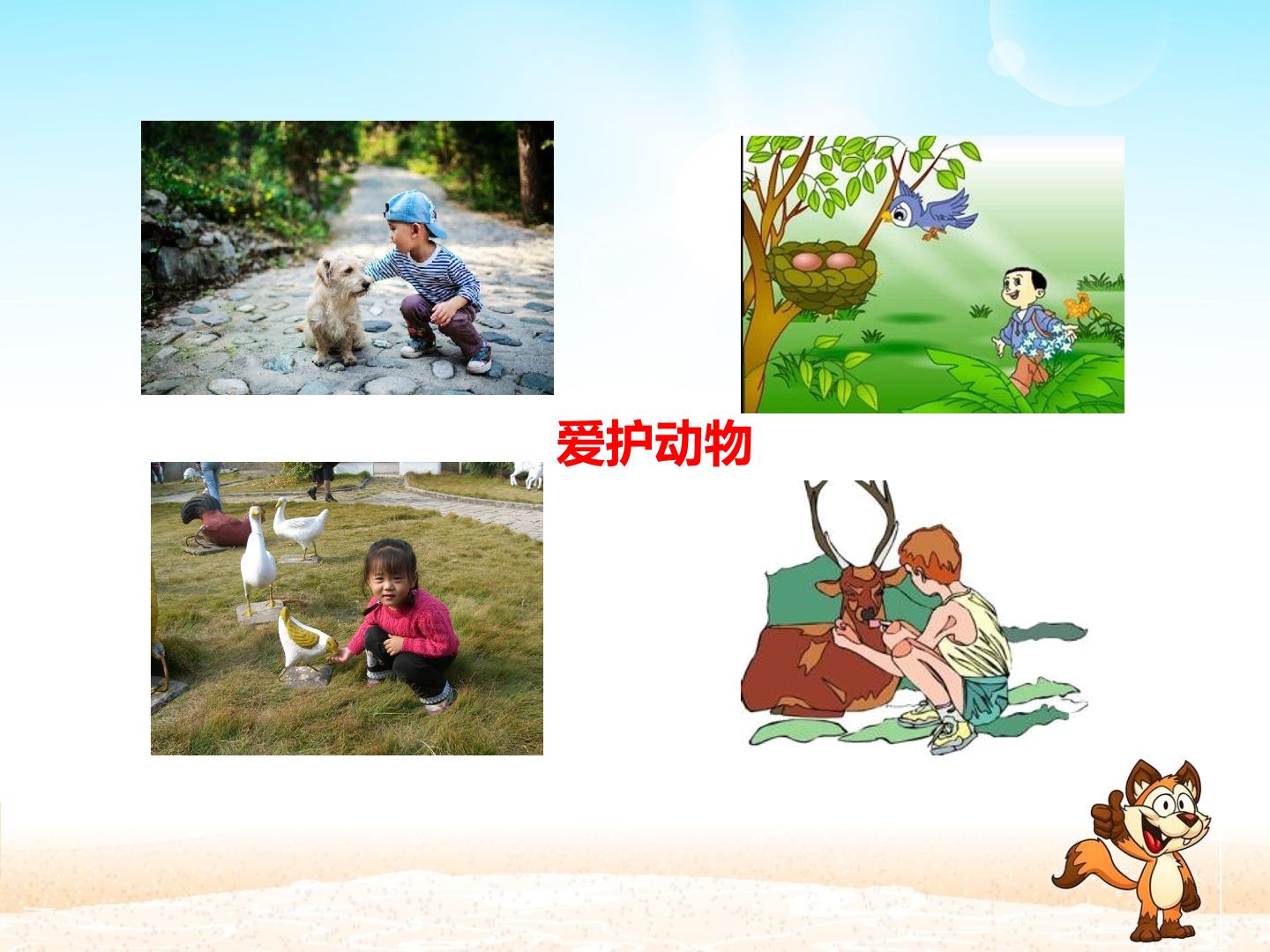 爱护动物